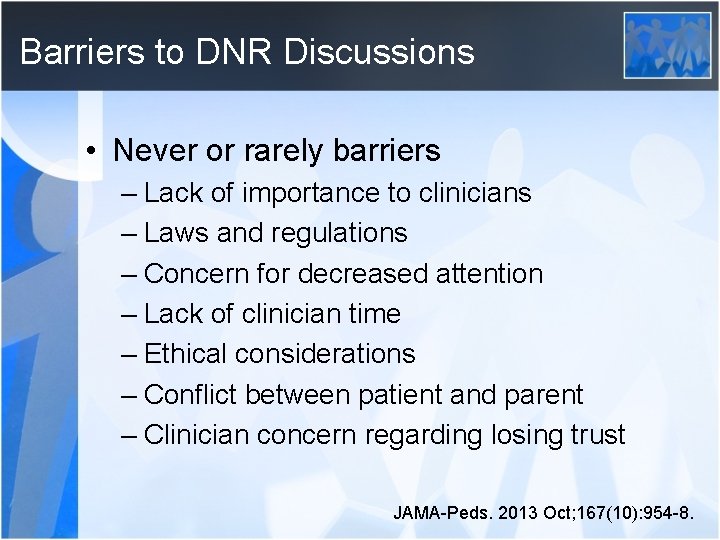 Barriers to DNR Discussions

• Never or rarely barriers
– Lack of importance to clinicians
– Laws and regulations
– Concern for decreased attention
– Lack of clinician time
– Ethical considerations
– Conflict between patient and parent
– Clinician concern regarding losing trust

JAMA-Peds. 2013 Oct;167(10):954-8.